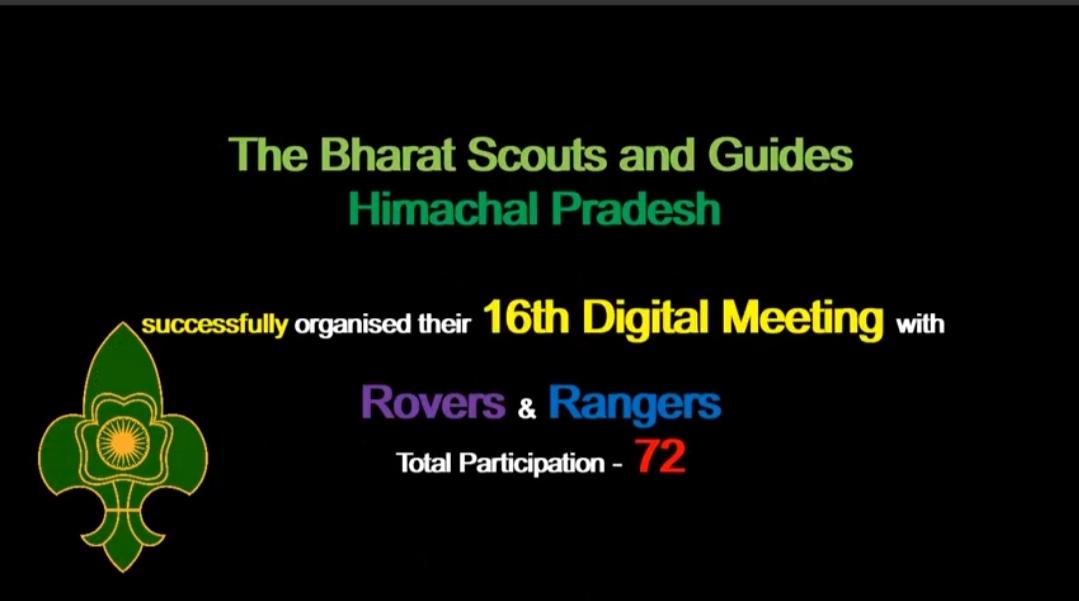 The Bharat Scouts and Guides
Himachal Pradesh

successfully organised their 16th Digital Meeting with

Rovers & Rangers
Total Participation - 72